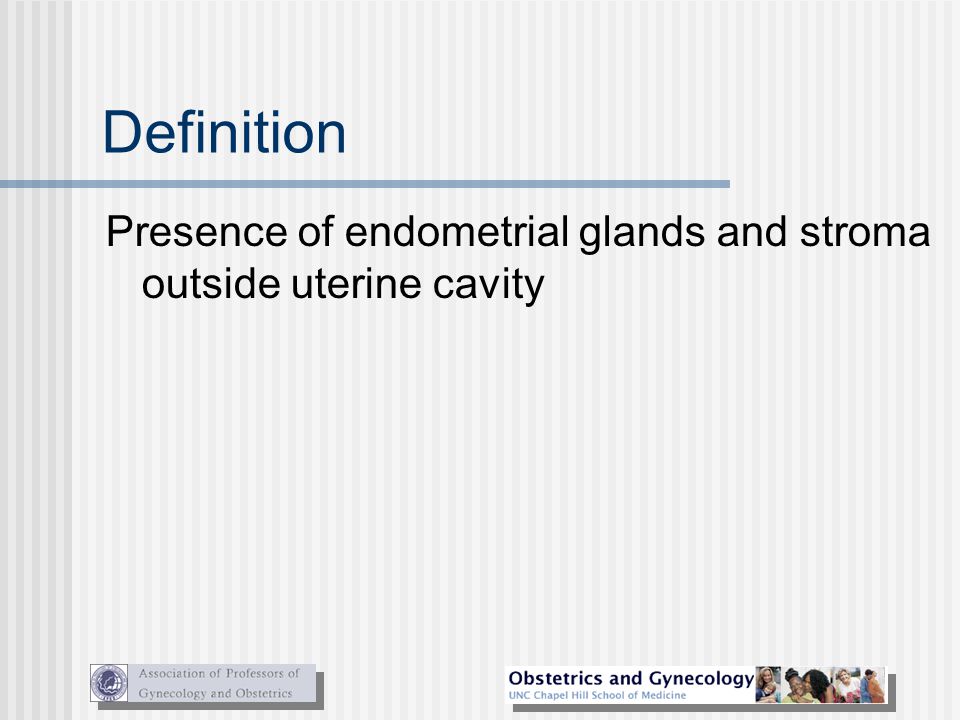 Definition

Presence of endometrial glands and stroma outside uterine cavity

Association of Professors of Gynecology and Obstetrics

Obstetrics and Gynecology
UNC Chapel Hill School of Medicine